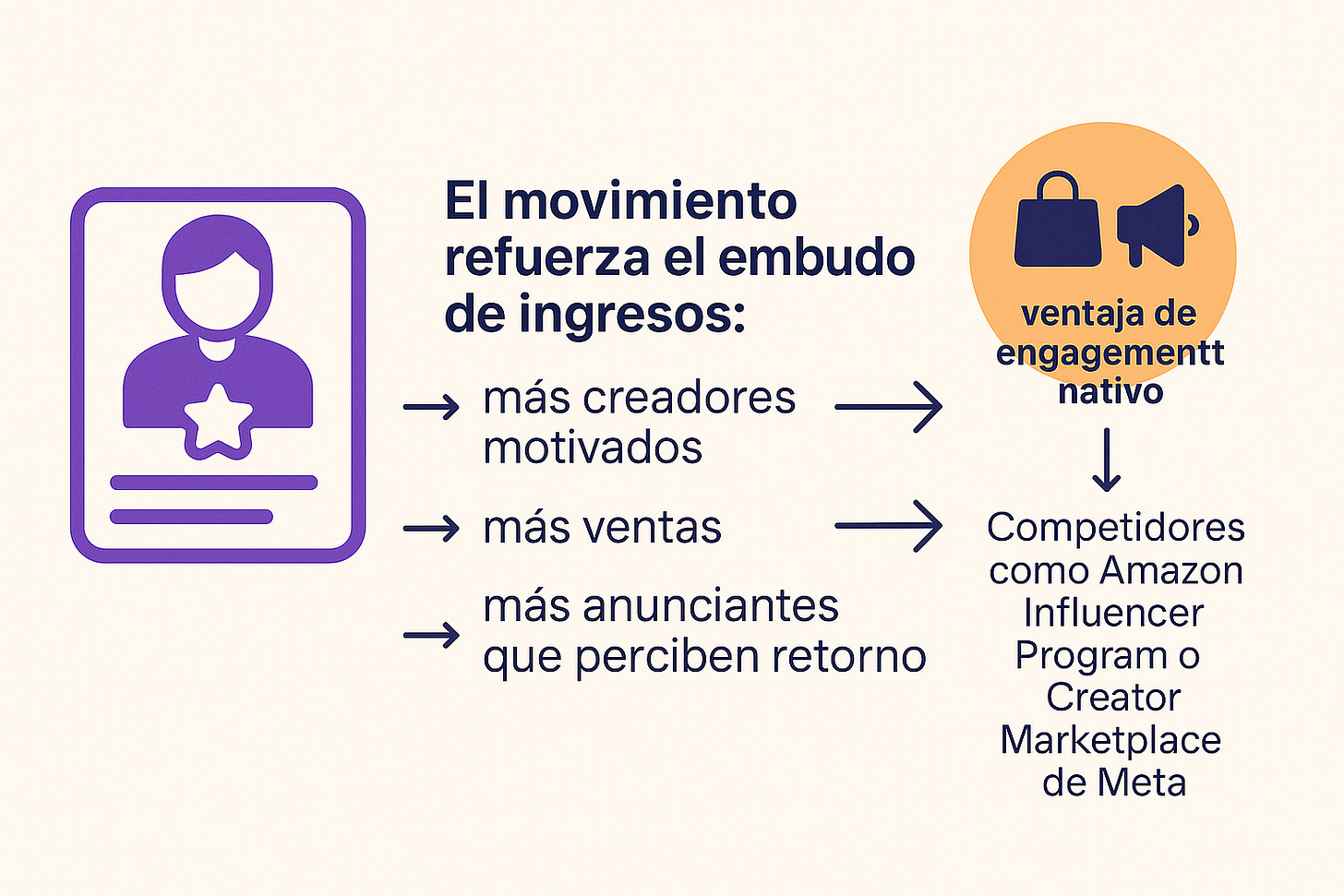 El movimiento refuerza el embudo de ingresos:

→ más creadores motivados →

→ más ventas →

→ más anunciantes que perciben retorno

ventaja de engagementt nativo

↓

Competidores como Amazon Influencer Program o Creator Marketplace de Meta